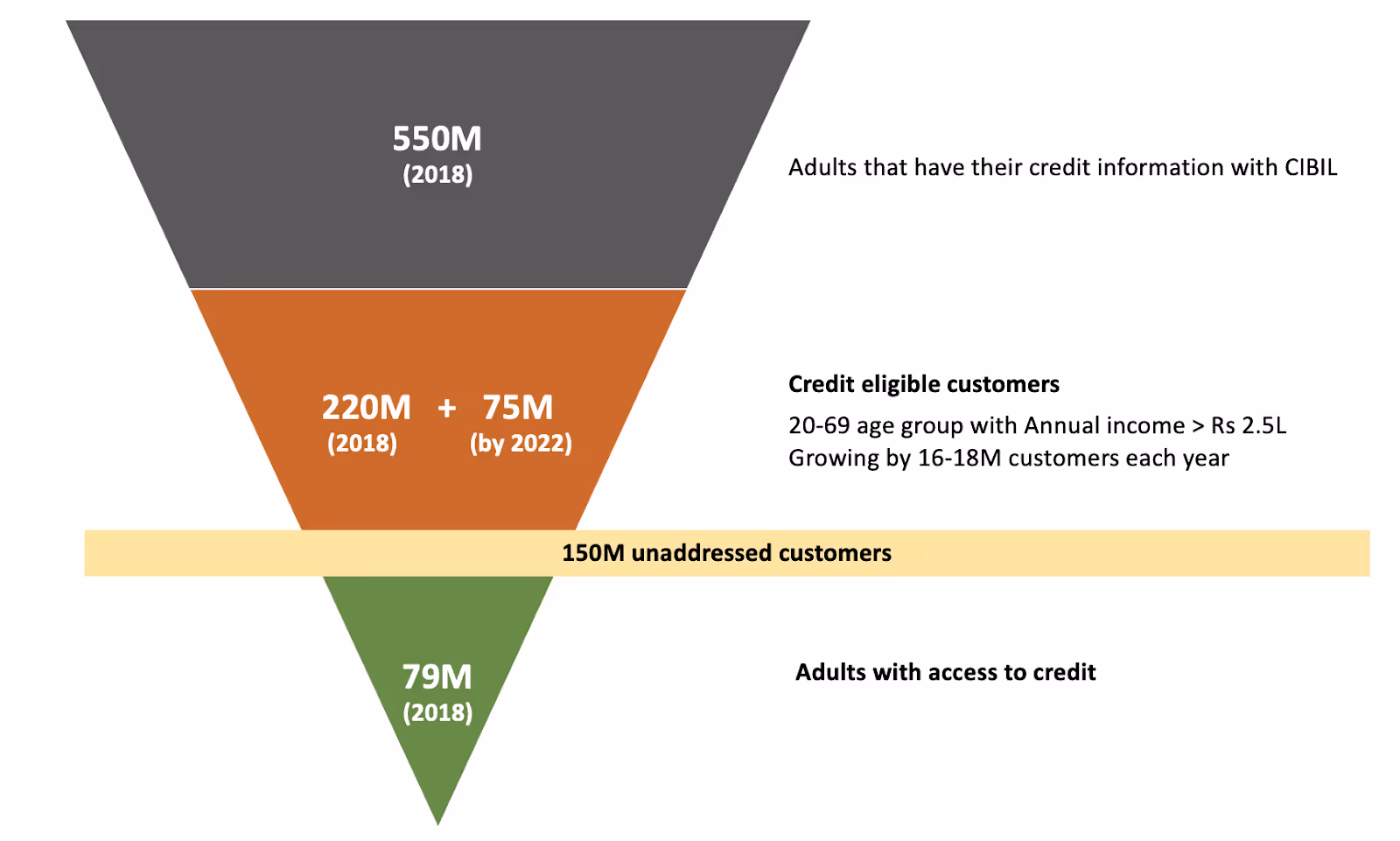 550M
(2018)

Adults that have their credit information with CIBIL

220M + 75M
(2018) (by 2022)

Credit eligible customers

20-69 age group with Annual income > Rs 2.5L
Growing by 16-18M customers each year

150M unaddressed customers

79M
(2018)

Adults with access to credit